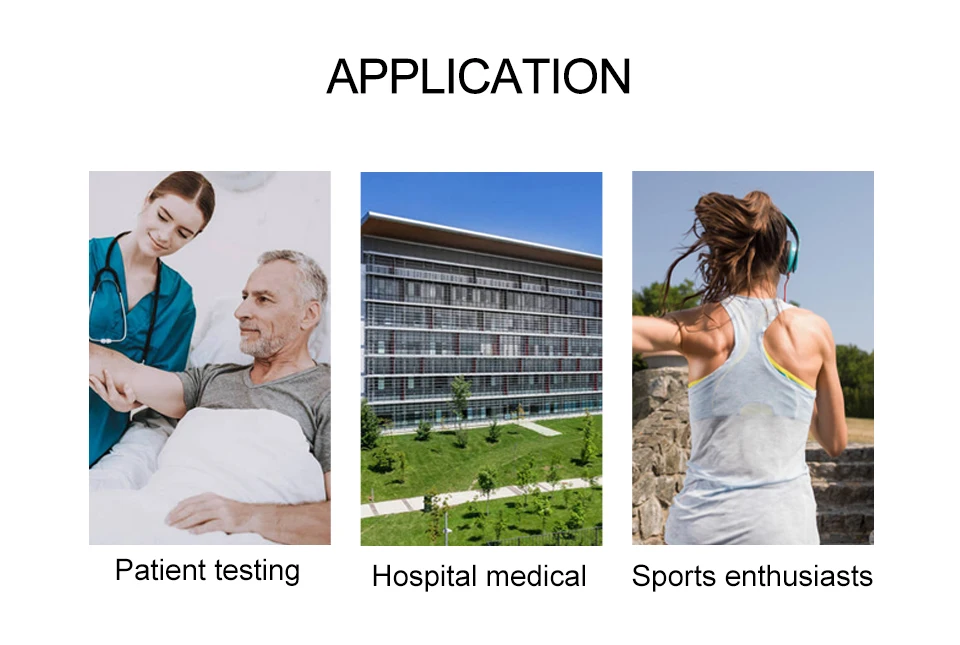 APPLICATION

Patient testing

Hospital medical

Sports enthusiasts